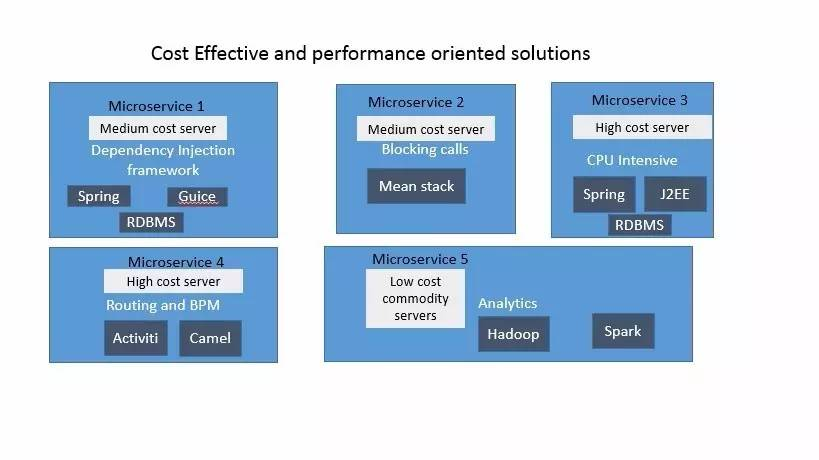 Cost Effective and performance oriented solutions

Microservice 1
Medium cost server
Dependency Injection framework
Spring
Guice
RDBMS

Microservice 2
Medium cost server
Blocking calls
Mean stack

Microservice 3
High cost server
CPU Intensive
Spring
J2EE
RDBMS

Microservice 4
High cost server
Routing and BPM
Activiti
Camel

Microservice 5
Low cost commodity servers
Analytics
Hadoop
Spark